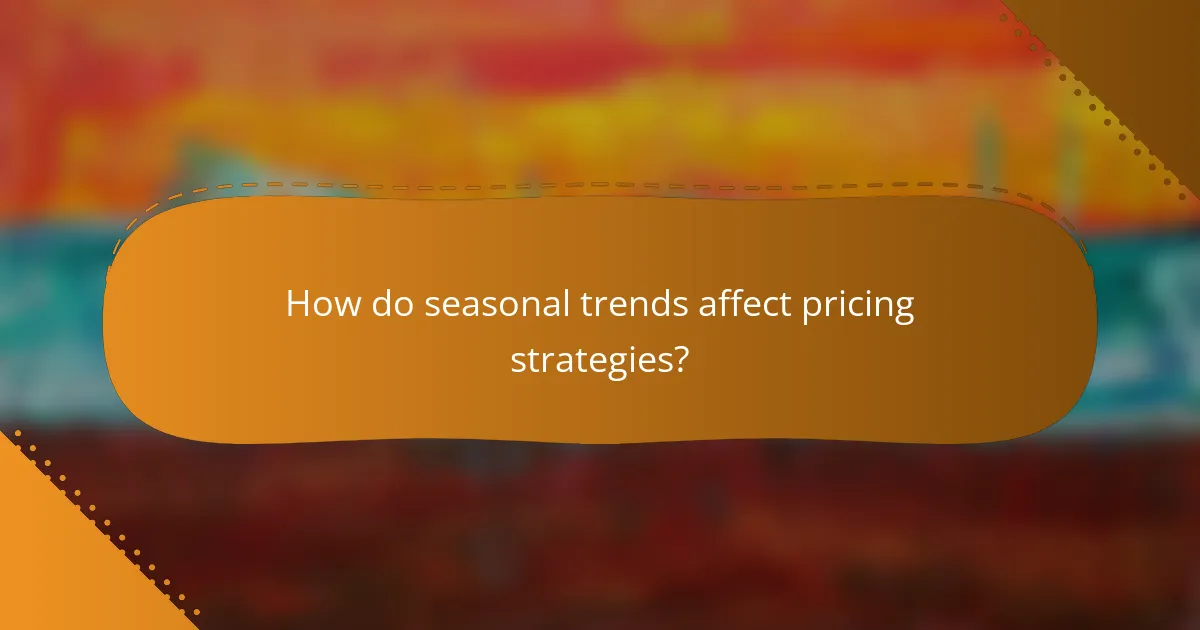 How do seasonal trends affect pricing strategies?